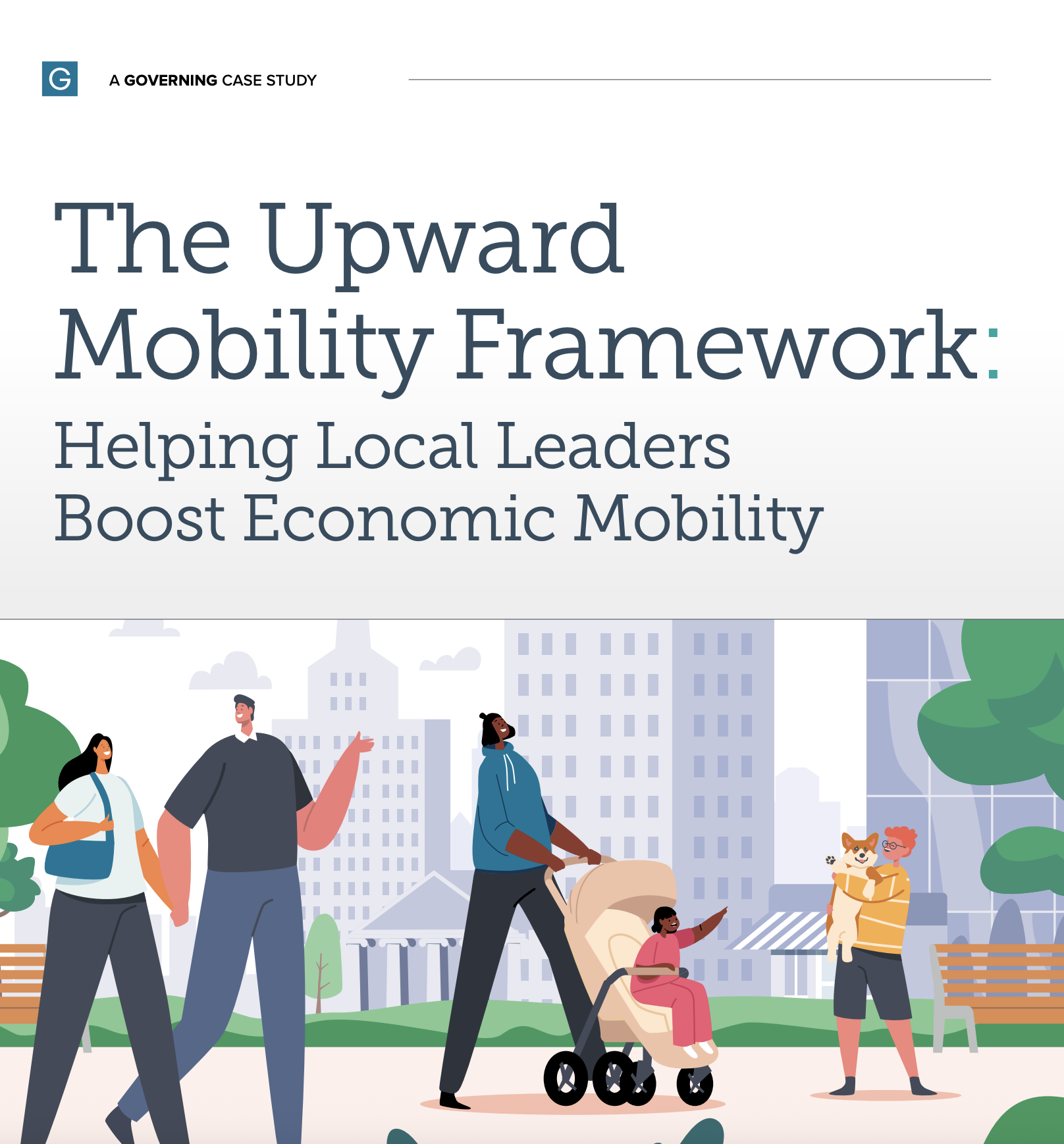 G

A GOVERNING CASE STUDY

The Upward Mobility Framework:

Helping Local Leaders Boost Economic Mobility